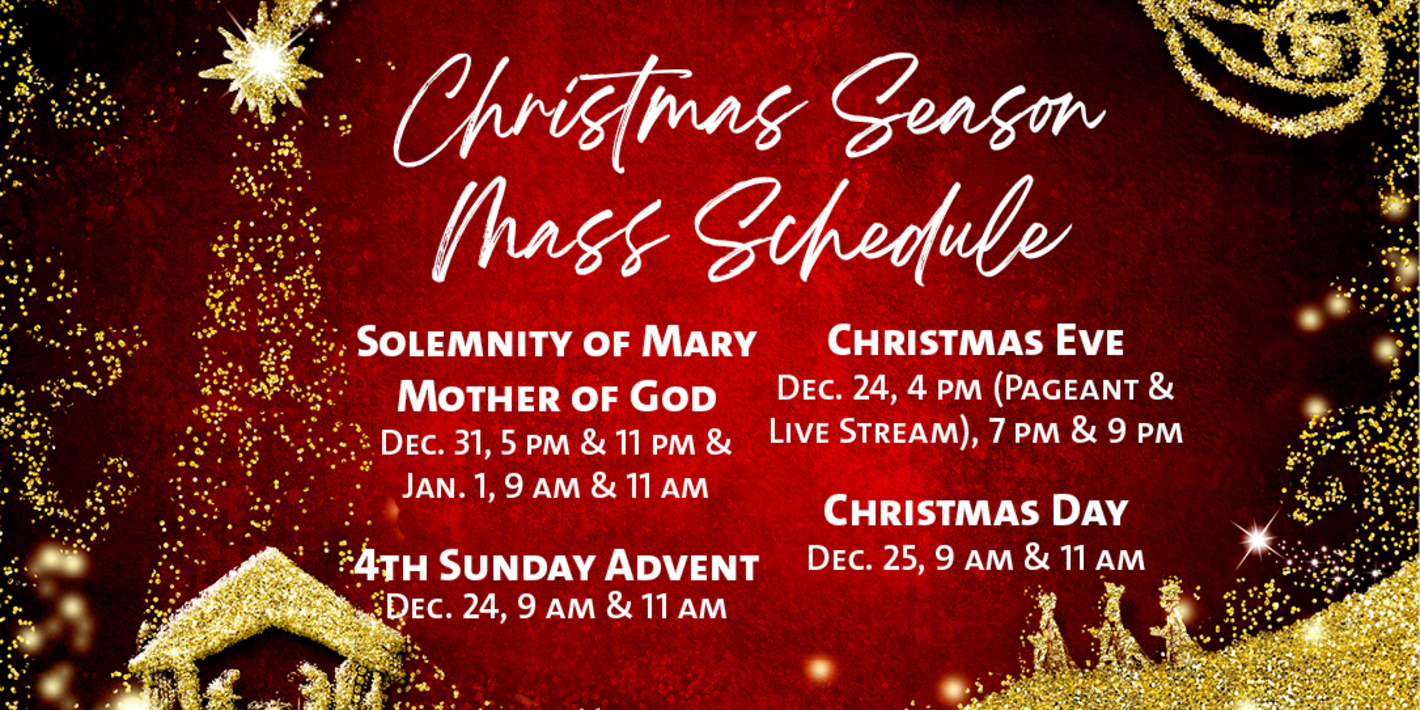 Christmas Season Mass Schedule

Solemnity of Mary Mother of God
Dec. 31, 5 pm & 11 pm & Jan. 1, 9 am & 11 am

4th Sunday Advent
Dec. 24, 9 am & 11 am

Christmas Eve
Dec. 24, 4 pm (Pageant & Live Stream), 7 pm & 9 pm

Christmas Day
Dec. 25, 9 am & 11 am